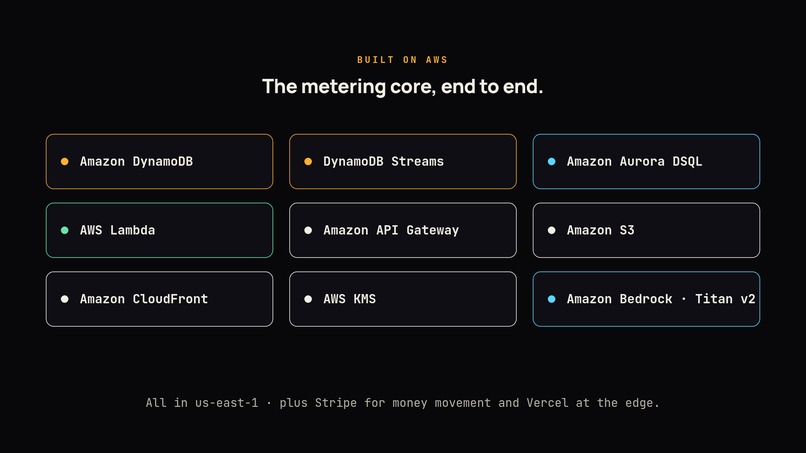 BUILT ON AWS

The metering core, end to end.

Amazon DynamoDB

DynamoDB Streams

Amazon Aurora DSQL

AWS Lambda

Amazon API Gateway

Amazon S3

Amazon CloudFront

AWS KMS

Amazon Bedrock · Titan v2

All in us-east-1 · plus Stripe for money movement and Vercel at the edge.